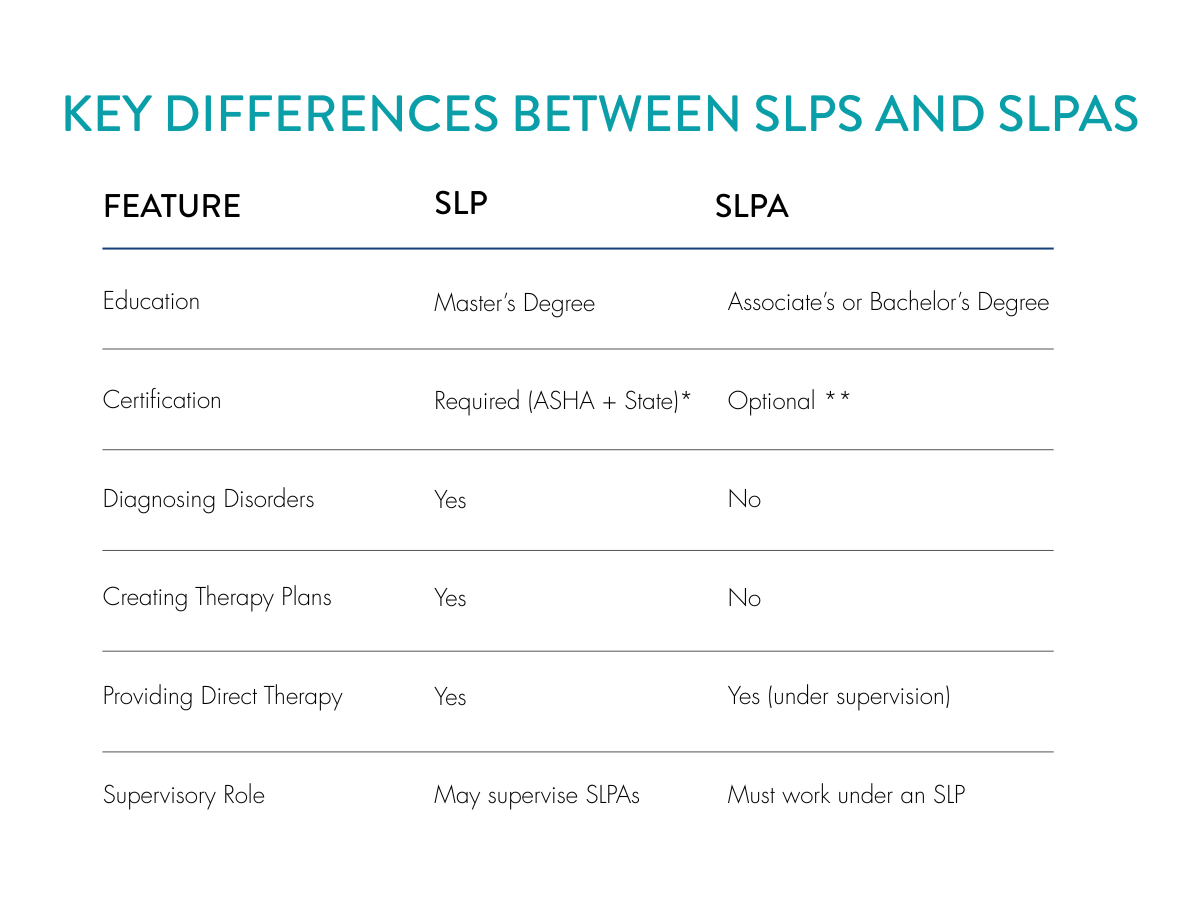 KEY DIFFERENCES BETWEEN SLPS AND SLPAS

| FEATURE | SLP | SLPA |
|---|---|---|
| Education | Master's Degree | Associate's or Bachelor's Degree |
| Certification | Required (ASHA + State)* | Optional ** |
| Diagnosing Disorders | Yes | No |
| Creating Therapy Plans | Yes | No |
| Providing Direct Therapy | Yes | Yes (under supervision) |
| Supervisory Role | May supervise SLPAs | Must work under an SLP |